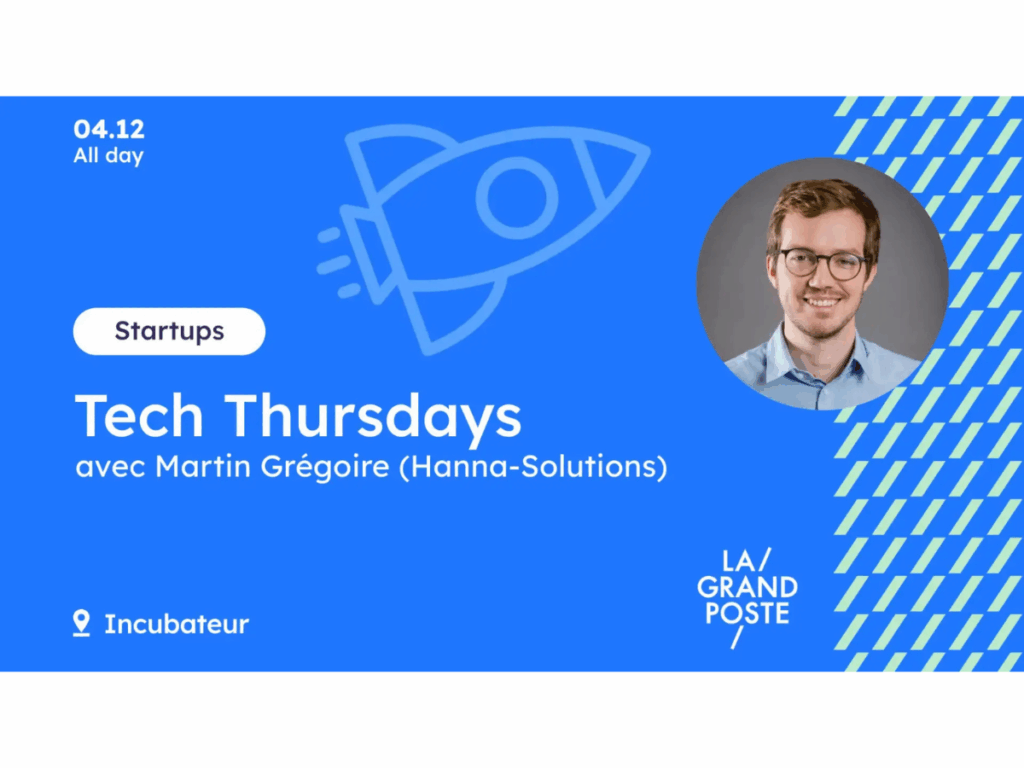 04.12
All day

Startups

Tech Thursdays
avec Martin Grégoire (Hanna-Solutions)

Incubateur

LA/
GRAND
POSTE
/